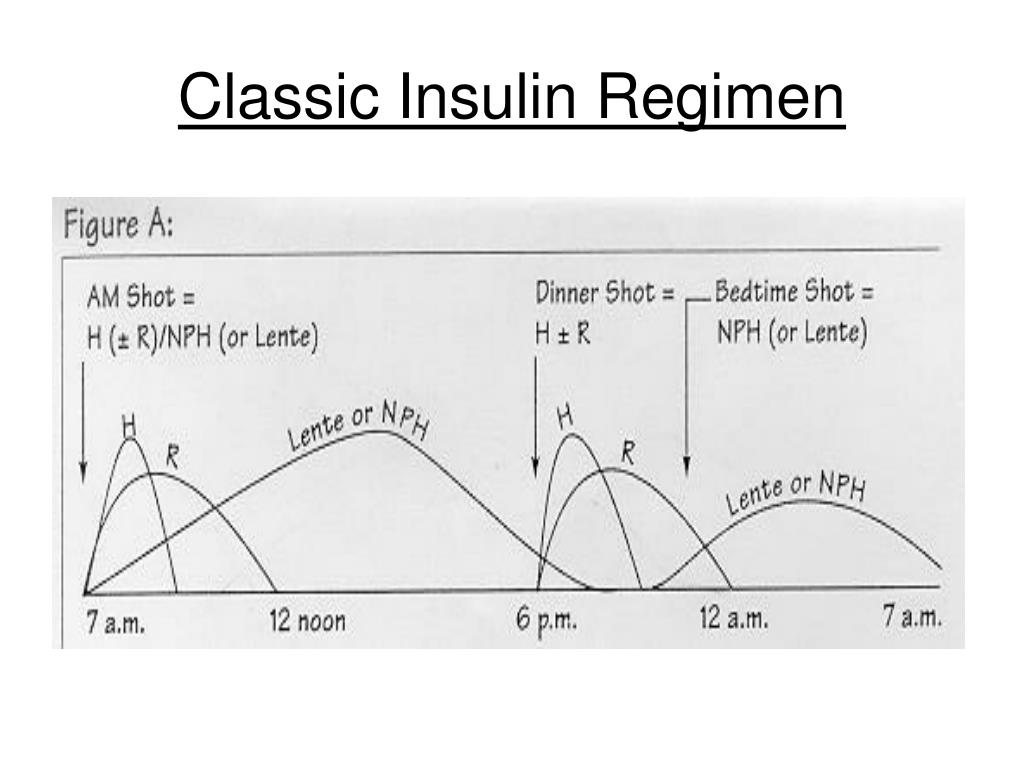 Classic Insulin Regimen

Figure A:

AM Shot = H (± R)/NPH (or Lente)

Dinner Shot = H ± R

Bedtime Shot = NPH (or Lente)

H

R

Lente or NPH

H

R

Lente or NPH

7 a.m.

12 noon

6 p.m.

12 a.m.

7 a.m.